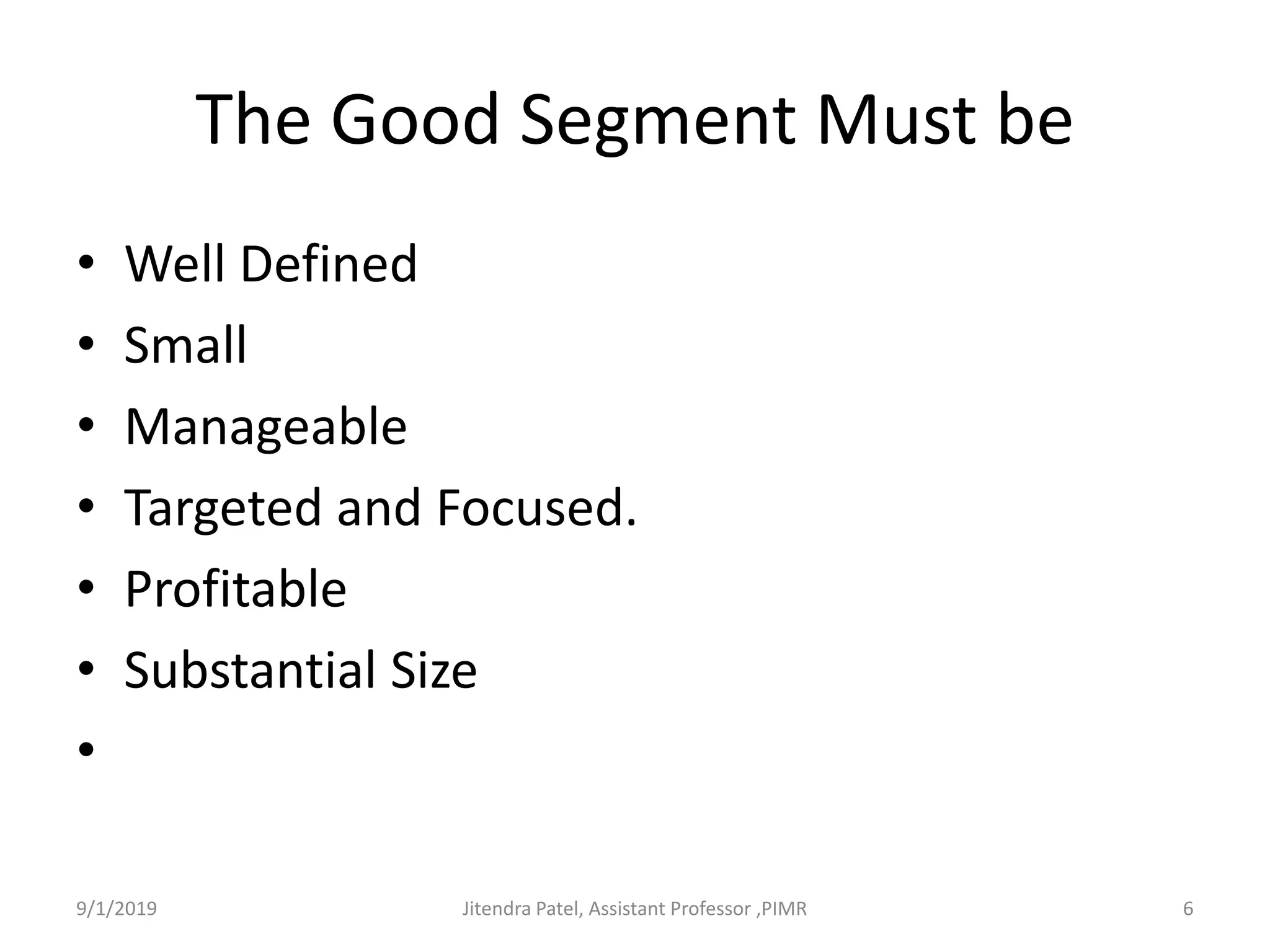 The Good Segment Must be

• Well Defined
• Small
• Manageable
• Targeted and Focused.
• Profitable
• Substantial Size
•

9/1/2019 Jitendra Patel, Assistant Professor ,PIMR 6